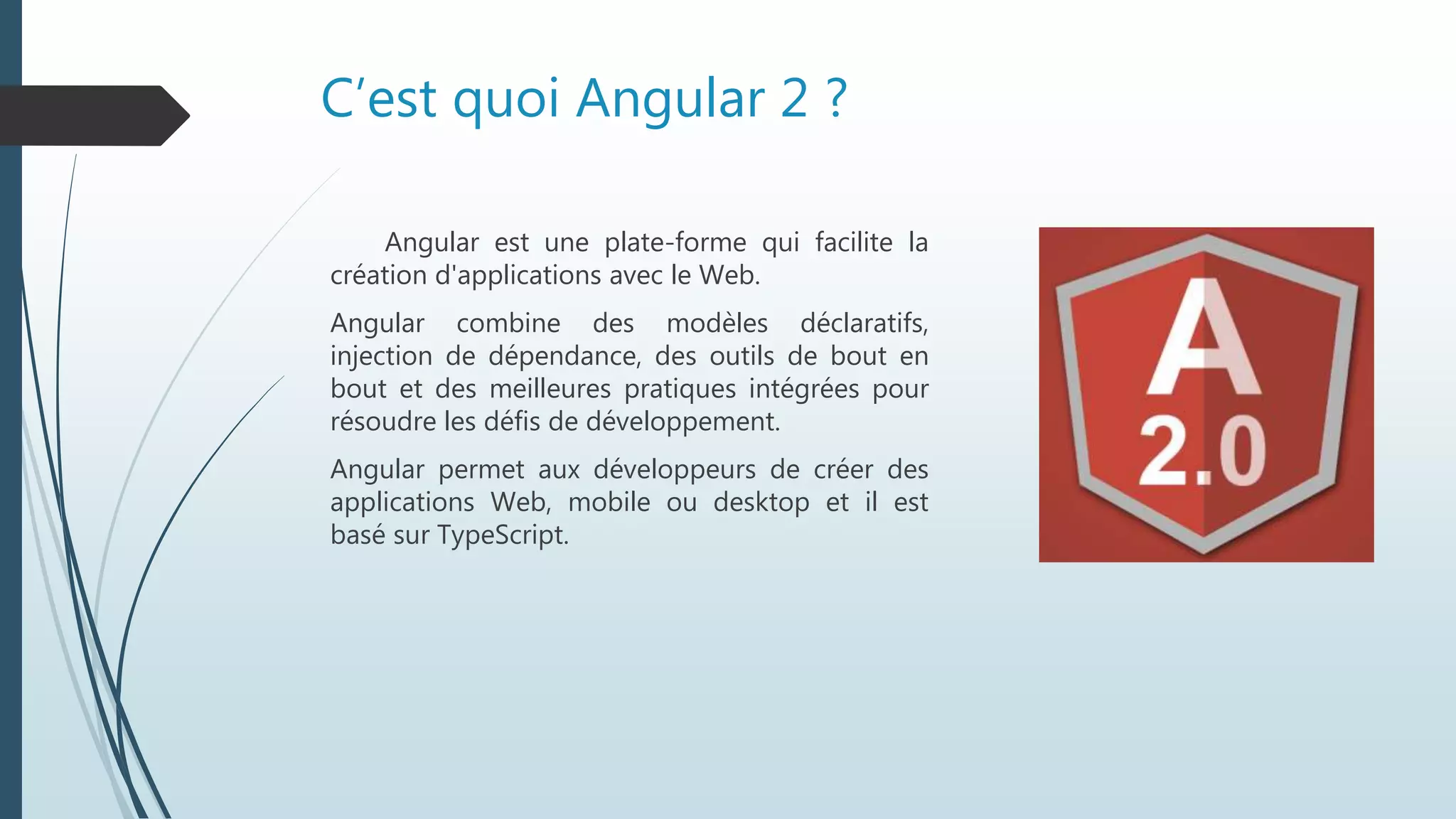 C’est quoi Angular 2 ?

Angular est une plate-forme qui facilite la création d'applications avec le Web.

Angular combine des modèles déclaratifs, injection de dépendance, des outils de bout en bout et des meilleures pratiques intégrées pour résoudre les défis de développement.

Angular permet aux développeurs de créer des applications Web, mobile ou desktop et il est basé sur TypeScript.

A
2.0